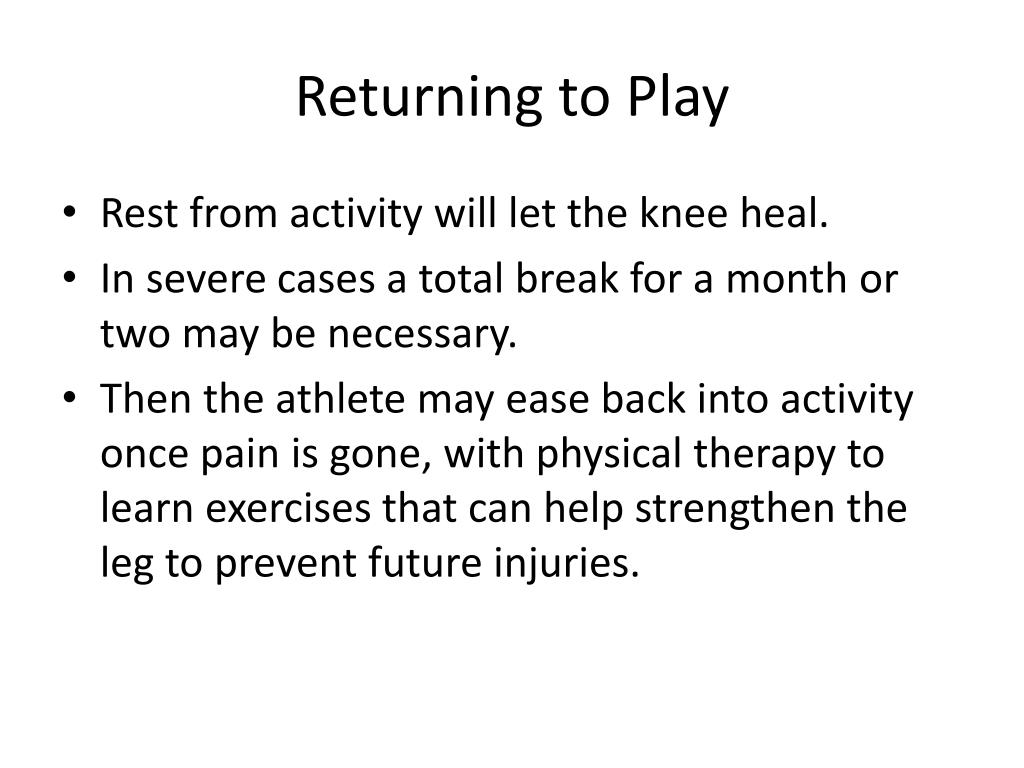 Returning to Play

• Rest from activity will let the knee heal.
• In severe cases a total break for a month or two may be necessary.
• Then the athlete may ease back into activity once pain is gone, with physical therapy to learn exercises that can help strengthen the leg to prevent future injuries.